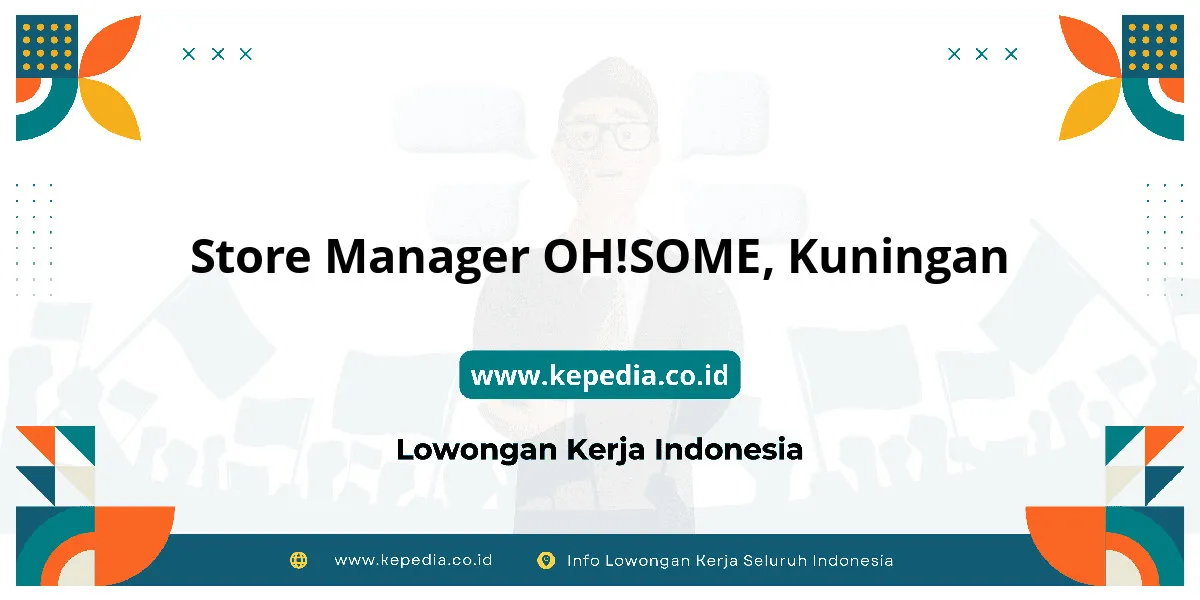 Store Manager OH!SOME, Kuningan

www.kepedia.co.id

Lowongan Kerja Indonesia

www.kepedia.co.id Info Lowongan Kerja Seluruh Indonesia